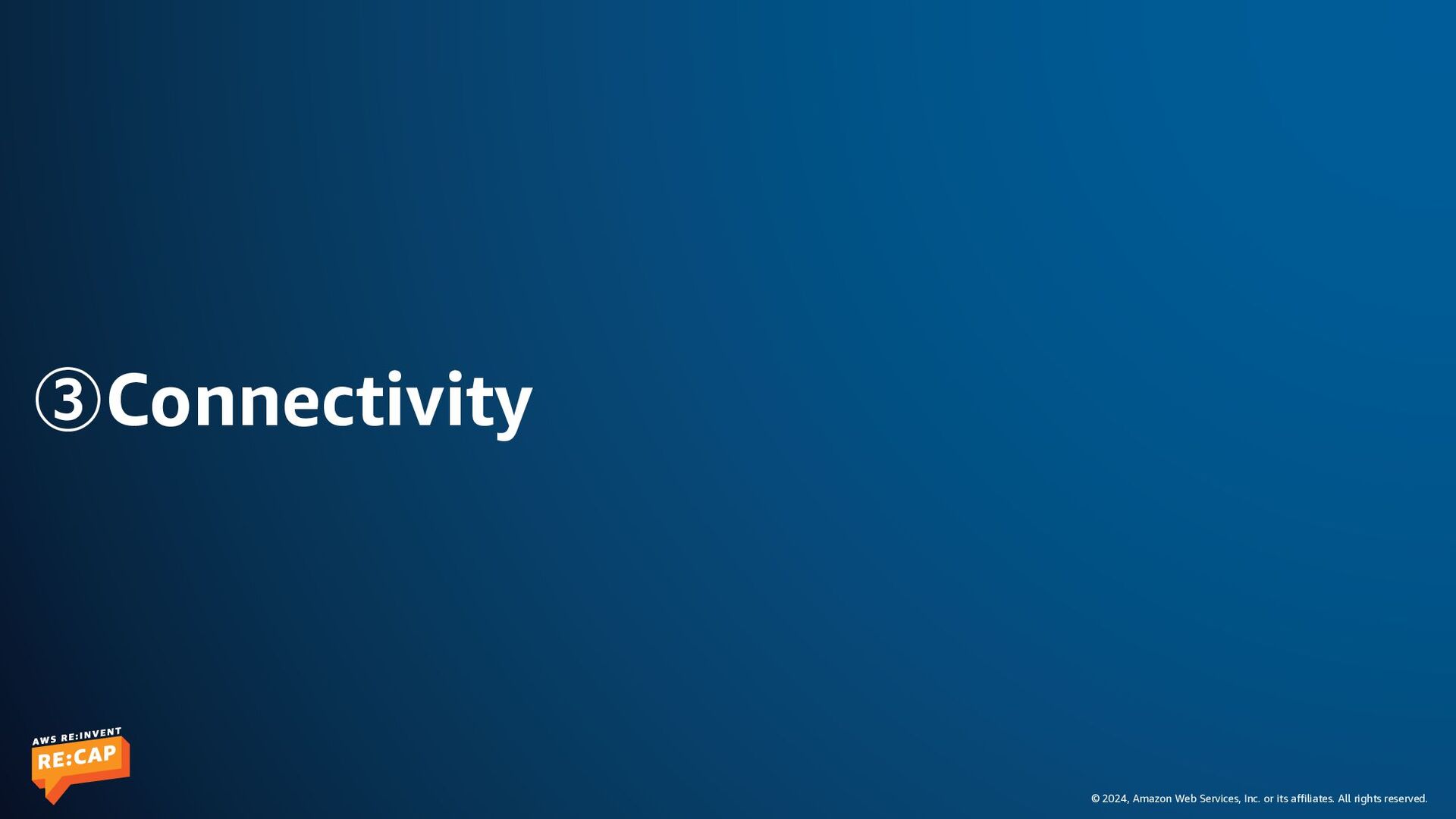 ③Connectivity

AWS RE:INVENT
RE:CAP

© 2024, Amazon Web Services, Inc. or its affiliates. All rights reserved.